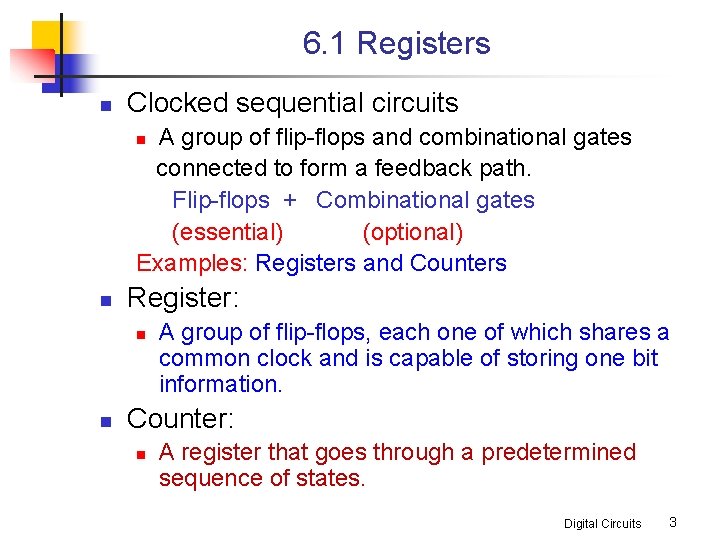 6.1 Registers

Clocked sequential circuits

A group of flip-flops and combinational gates connected to form a feedback path.

Flip-flops + Combinational gates
(essential) (optional)

Examples: Registers and Counters

Register:

A group of flip-flops, each one of which shares a common clock and is capable of storing one bit information.

Counter:

A register that goes through a predetermined sequence of states.

Digital Circuits 3